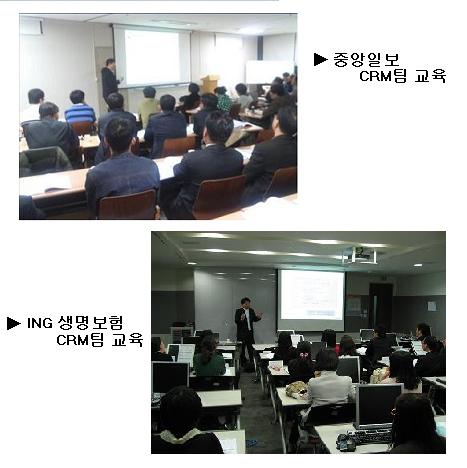 ▶ 중앙일보
CRM팀 교육

▶ ING 생명보험
CRM팀 교육